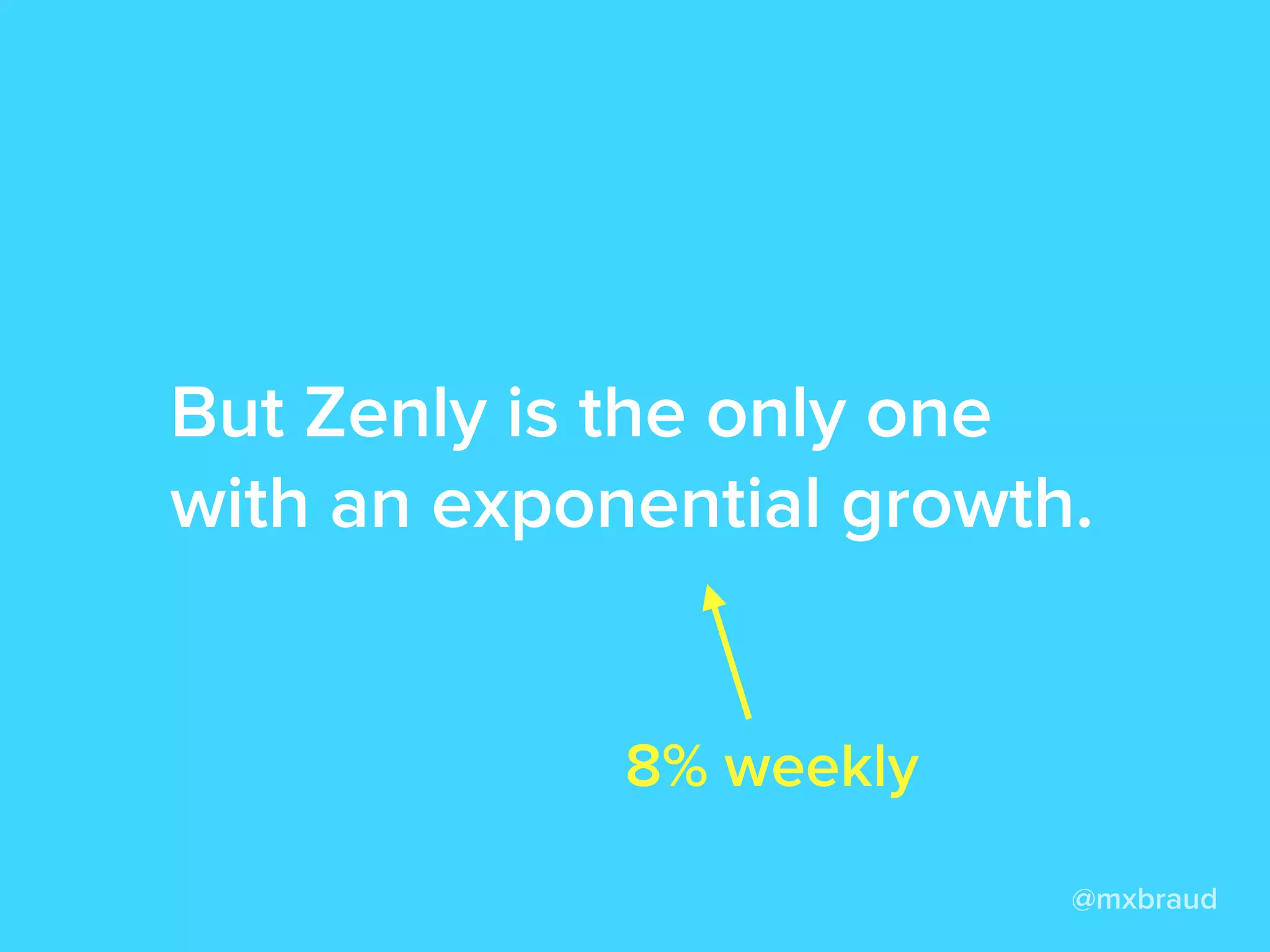 But Zenly is the only one with an exponential growth.

8% weekly

@mxbraud